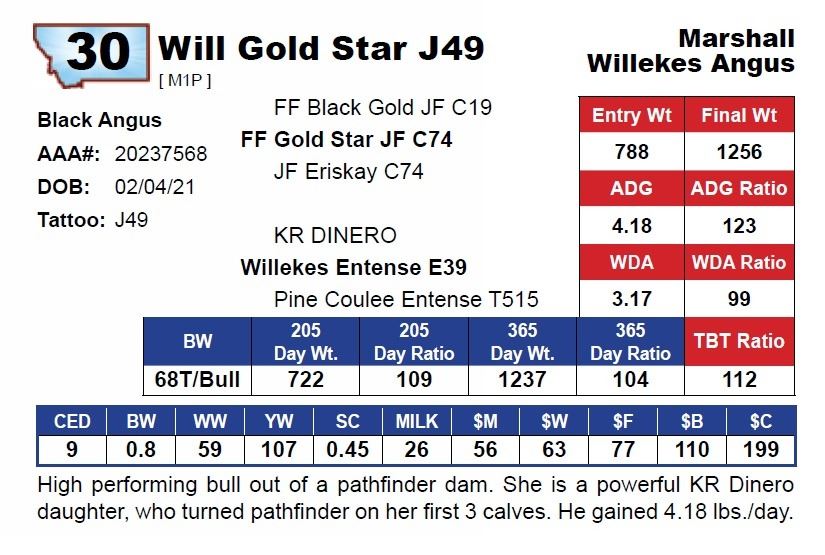 30 Will Gold Star J49
[ M1P ]

Marshall
Willekes Angus

Black Angus
AAA#: 20237568
DOB: 02/04/21
Tattoo: J49

FF Black Gold JF C19
FF Gold Star JF C74
JF Eriskay C74

KR DINERO
Willekes Entense E39
Pine Coulee Entense T515

| Entry Wt | Final Wt |
|---|---|
| 788 | 1256 |
| ADG | ADG Ratio |
| 4.18 | 123 |
| WDA | WDA Ratio |
| 3.17 | 99 |

| BW | 205 Day Wt. | 205 Day Ratio | 365 Day Wt. | 365 Day Ratio | TBT Ratio |
|---|---|---|---|---|---|
| 68T/Bull | 722 | 109 | 1237 | 104 | 112 |

| CED | BW | WW | YW | SC | MILK | $M | $W | $F | $B | $C |
|---|---|---|---|---|---|---|---|---|---|---|
| 9 | 0.8 | 59 | 107 | 0.45 | 26 | 56 | 63 | 77 | 110 | 199 |

High performing bull out of a pathfinder dam. She is a powerful KR Dinero daughter, who turned pathfinder on her first 3 calves. He gained 4.18 lbs./day.